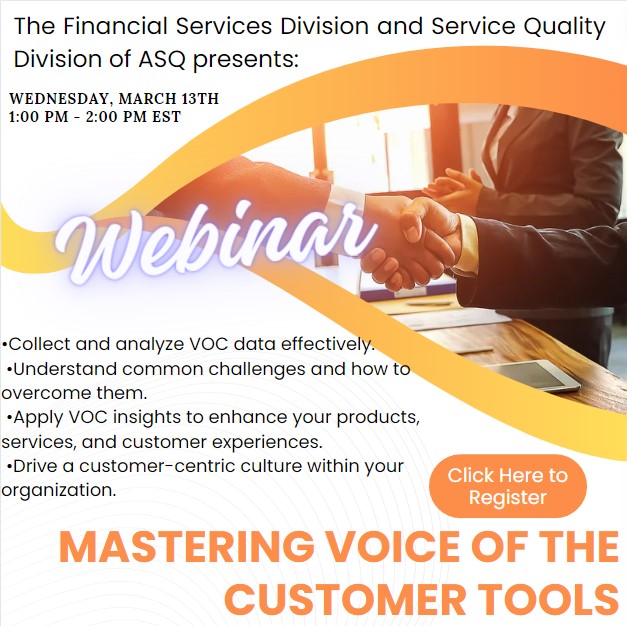 The Financial Services Division and Service Quality Division of ASQ presents:

WEDNESDAY, MARCH 13TH
1:00 PM - 2:00 PM EST

Webinar

•Collect and analyze VOC data effectively.
•Understand common challenges and how to overcome them.
•Apply VOC insights to enhance your products, services, and customer experiences.
•Drive a customer-centric culture within your organization.

Click Here to Register

MASTERING VOICE OF THE CUSTOMER TOOLS